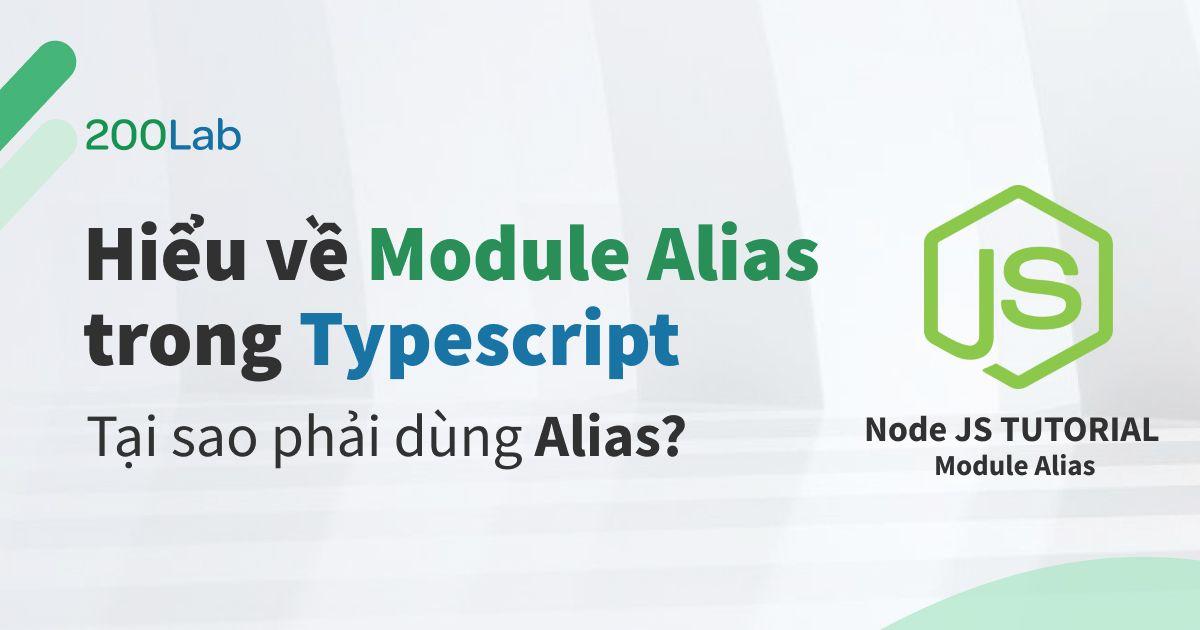 200Lab

Hiểu về Module Alias trong Typescript

Tại sao phải dùng Alias?

JS

Node JS TUTORIAL
Module Alias